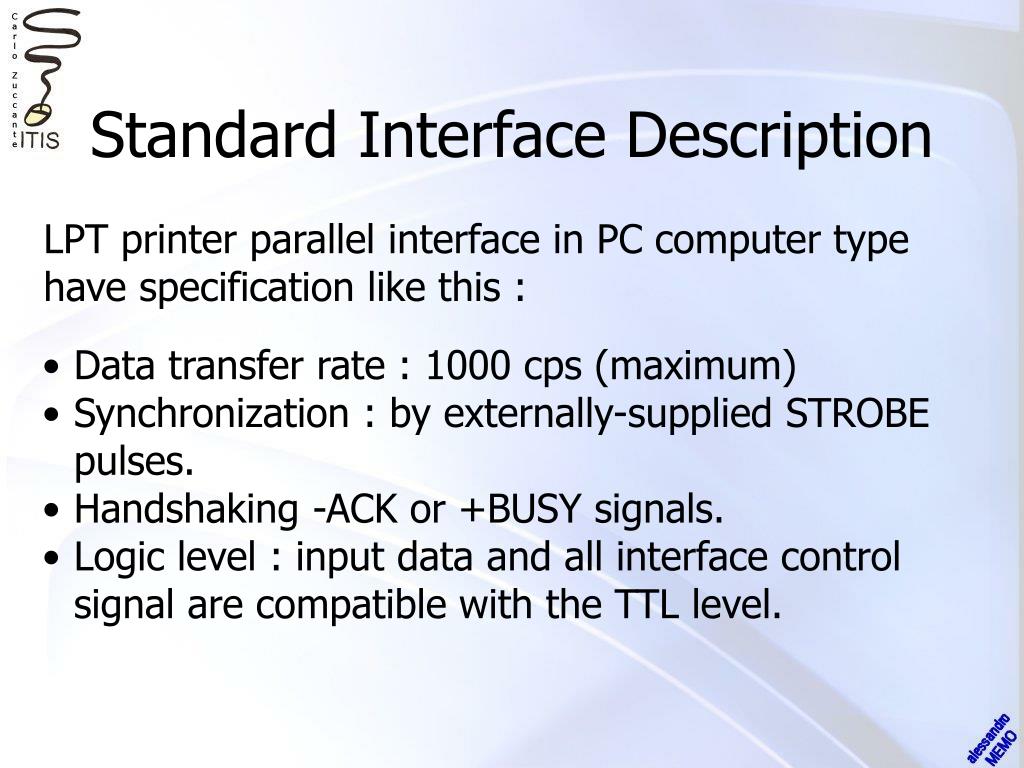 Carlo Zuccante
ITIS

Standard Interface Description

LPT printer parallel interface in PC computer type have specification like this :

• Data transfer rate : 1000 cps (maximum)
• Synchronization : by externally-supplied STROBE pulses.
• Handshaking -ACK or +BUSY signals.
• Logic level : input data and all interface control signal are compatible with the TTL level.

alessandro MEMO